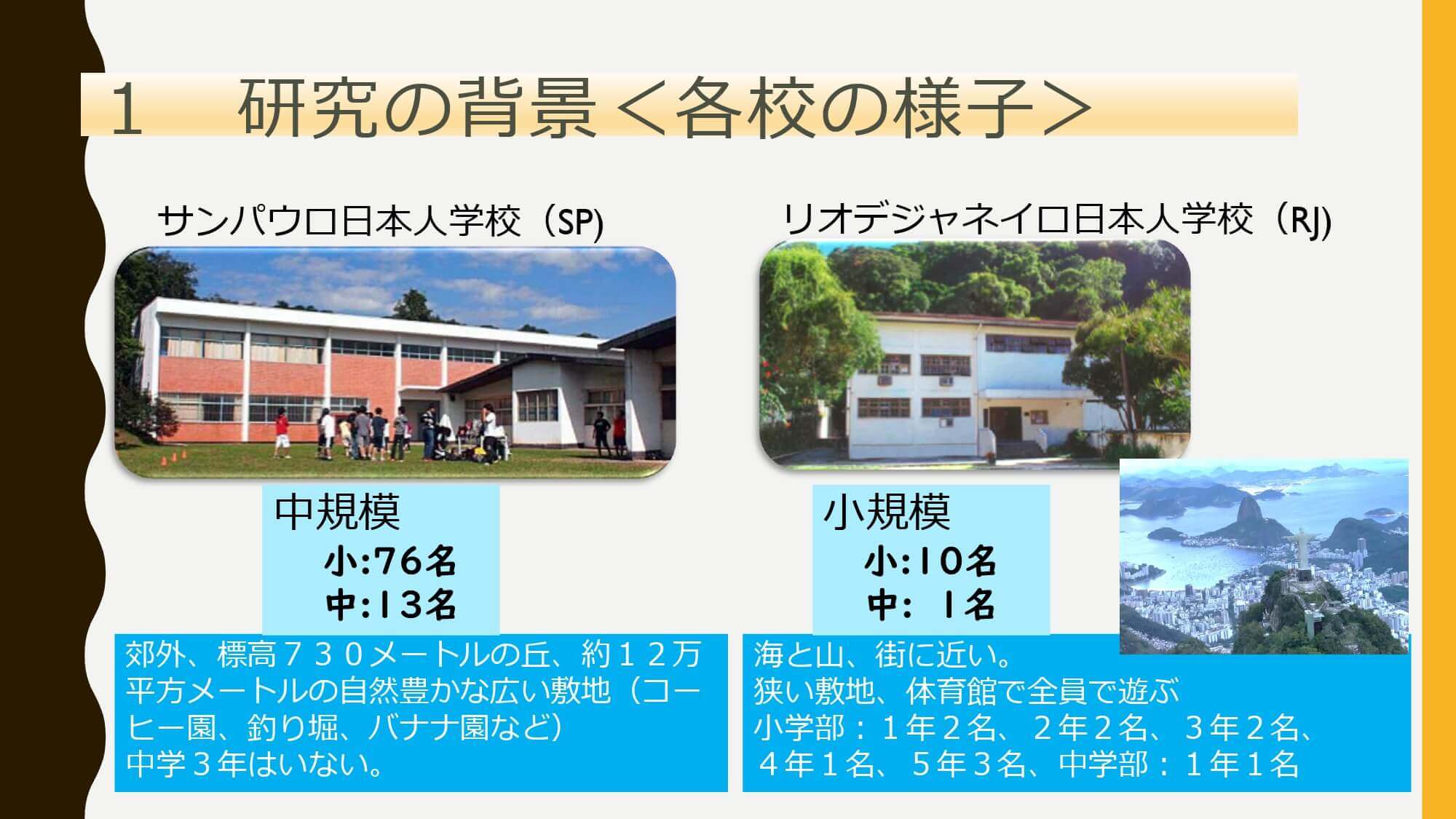 １　研究の背景＜各校の様子＞

サンパウロ日本人学校（SP)

中規模
小:76名
中:13名

郊外、標高７３０メートルの丘、約１２万平方メートルの自然豊かな広い敷地（コーヒー園、釣り堀、バナナ園など）
中学３年はいない。

リオデジャネイロ日本人学校（RJ)

小規模
小:10名
中: 1名

海と山、街に近い。
狭い敷地、体育館で全員で遊ぶ
小学部：１年２名、２年２名、３年２名、４年１名、５年３名、中学部：１年１名